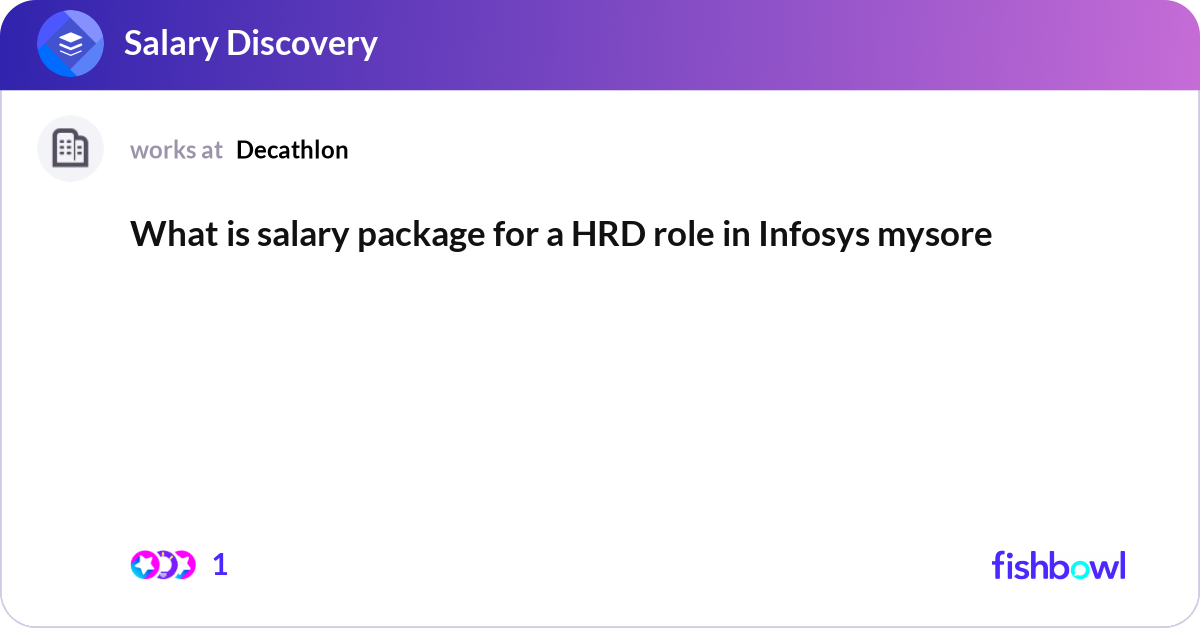 Salary Discovery

works at Decathlon

What is salary package for a HRD role in Infosys mysore

1

fishbowl